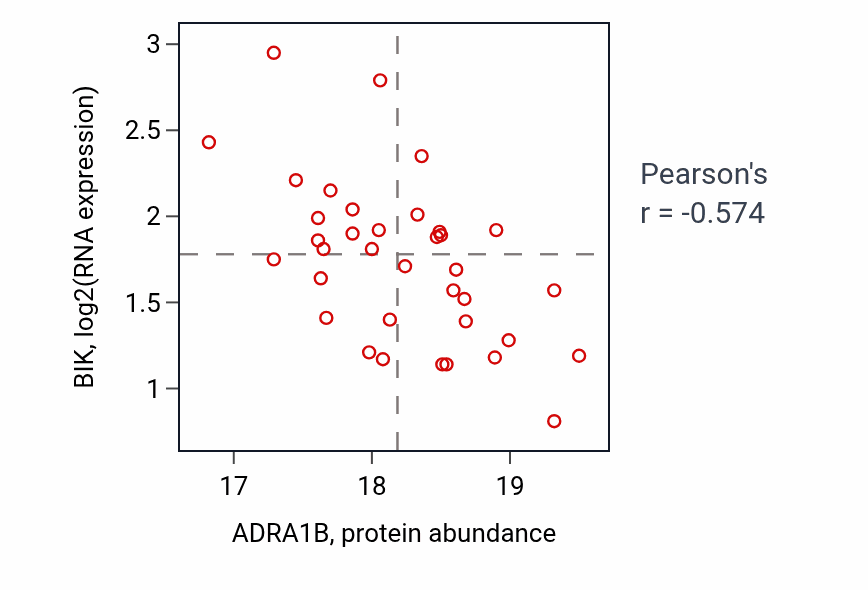 BIK, log2(RNA expression)

3
2.5
2
1.5
1

17
18
19

ADRA1B, protein abundance

Pearson's
r = -0.574